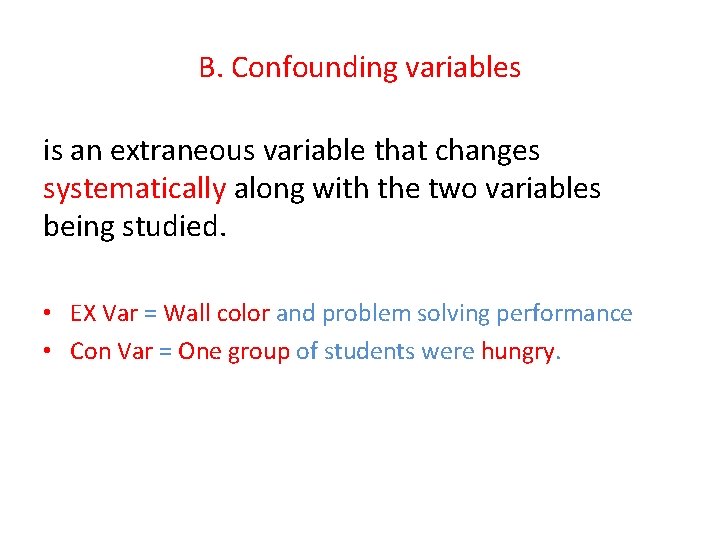 B. Confounding variables

is an extraneous variable that changes systematically along with the two variables being studied.

• EX Var = Wall color and problem solving performance
• Con Var = One group of students were hungry.